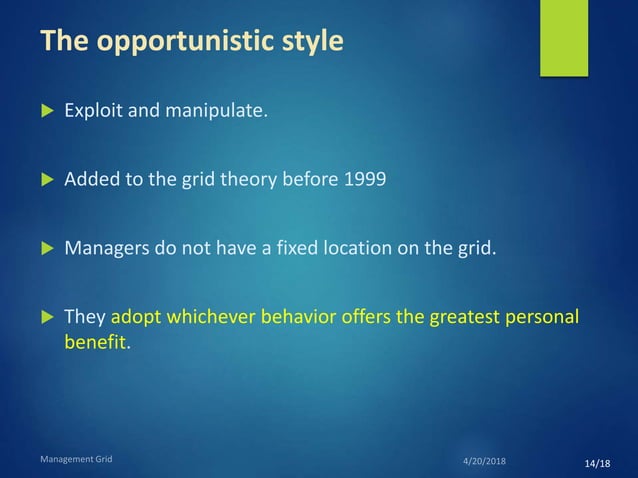 The opportunistic style

Exploit and manipulate.

Added to the grid theory before 1999

Managers do not have a fixed location on the grid.

They adopt whichever behavior offers the greatest personal benefit.

Management Grid

4/20/2018

14/18